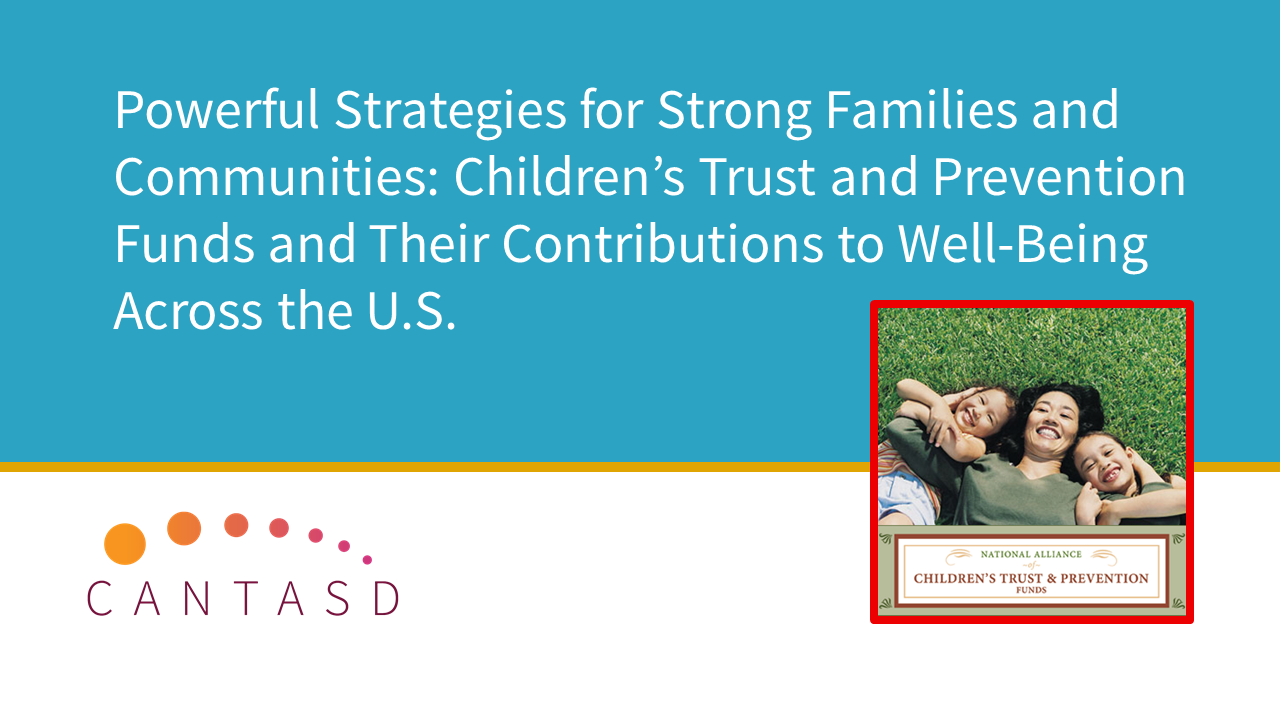 Powerful Strategies for Strong Families and Communities: Children's Trust and Prevention Funds and Their Contributions to Well-Being Across the U.S.

CANTASD

NATIONAL ALLIANCE
of
CHILDREN'S TRUST & PREVENTION
FUNDS